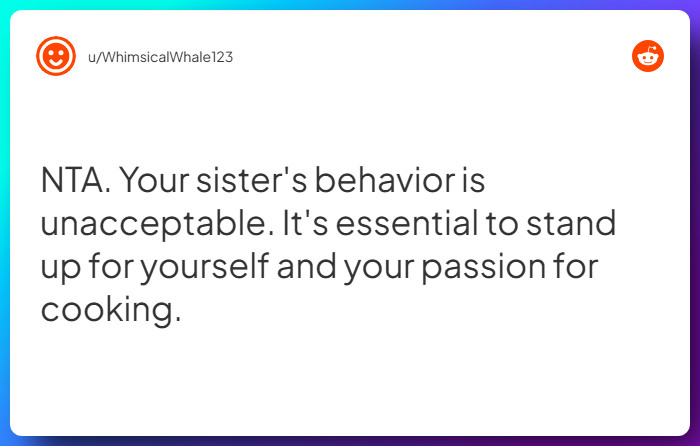 u/WhimsicalWhale123

NTA. Your sister's behavior is unacceptable. It's essential to stand up for yourself and your passion for cooking.